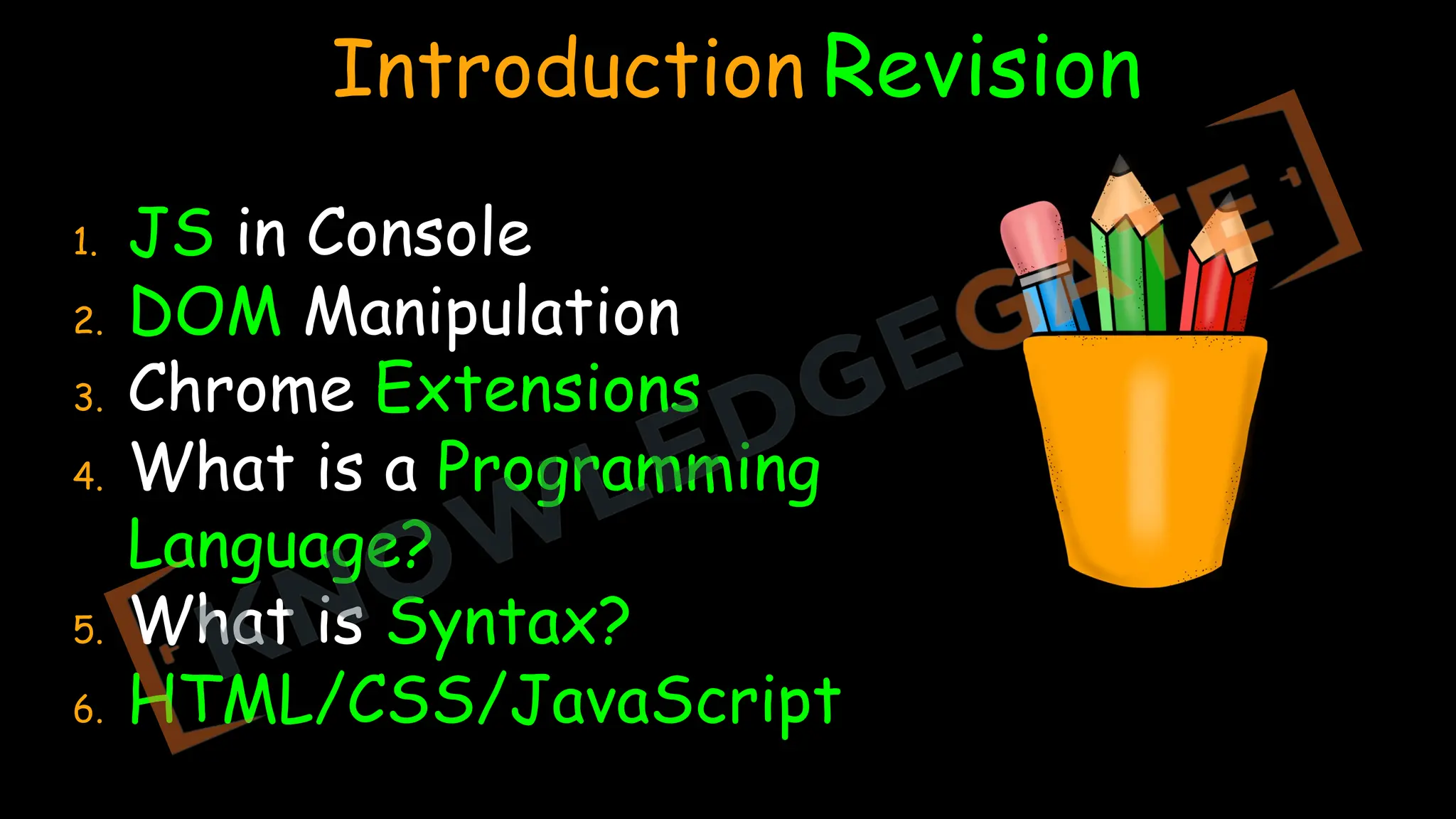 Introduction Revision

1. JS in Console
2. DOM Manipulation
3. Chrome Extensions
4. What is a Programming Language?
5. What is Syntax?
6. HTML/CSS/JavaScript

KNOWLEDGEGATE